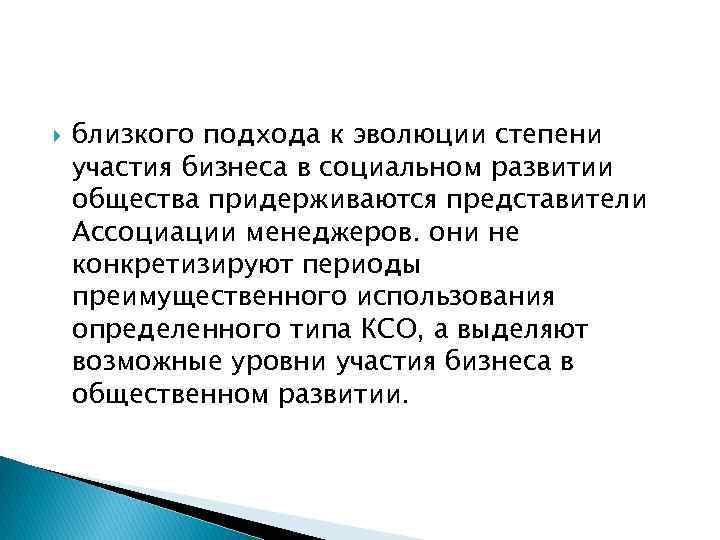 близкого подхода к эволюции степени участия бизнеса в социальном развитии общества придерживаются представители Ассоциации менеджеров. они не конкретизируют периоды преимущественного использования определенного типа КСО, а выделяют возможные уровни участия бизнеса в общественном развитии.